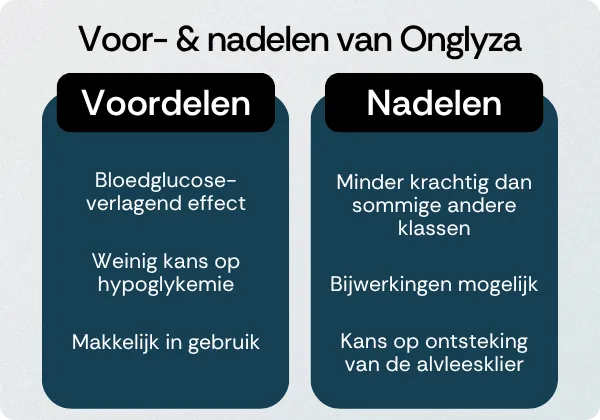 Voor- & nadelen van Onglyza

Voordelen

Bloedglucose-verlagend effect

Weinig kans op hypoglykemie

Makkelijk in gebruik

Nadelen

Minder krachtig dan sommige andere klassen

Bijwerkingen mogelijk

Kans op ontsteking van de alvleesklier